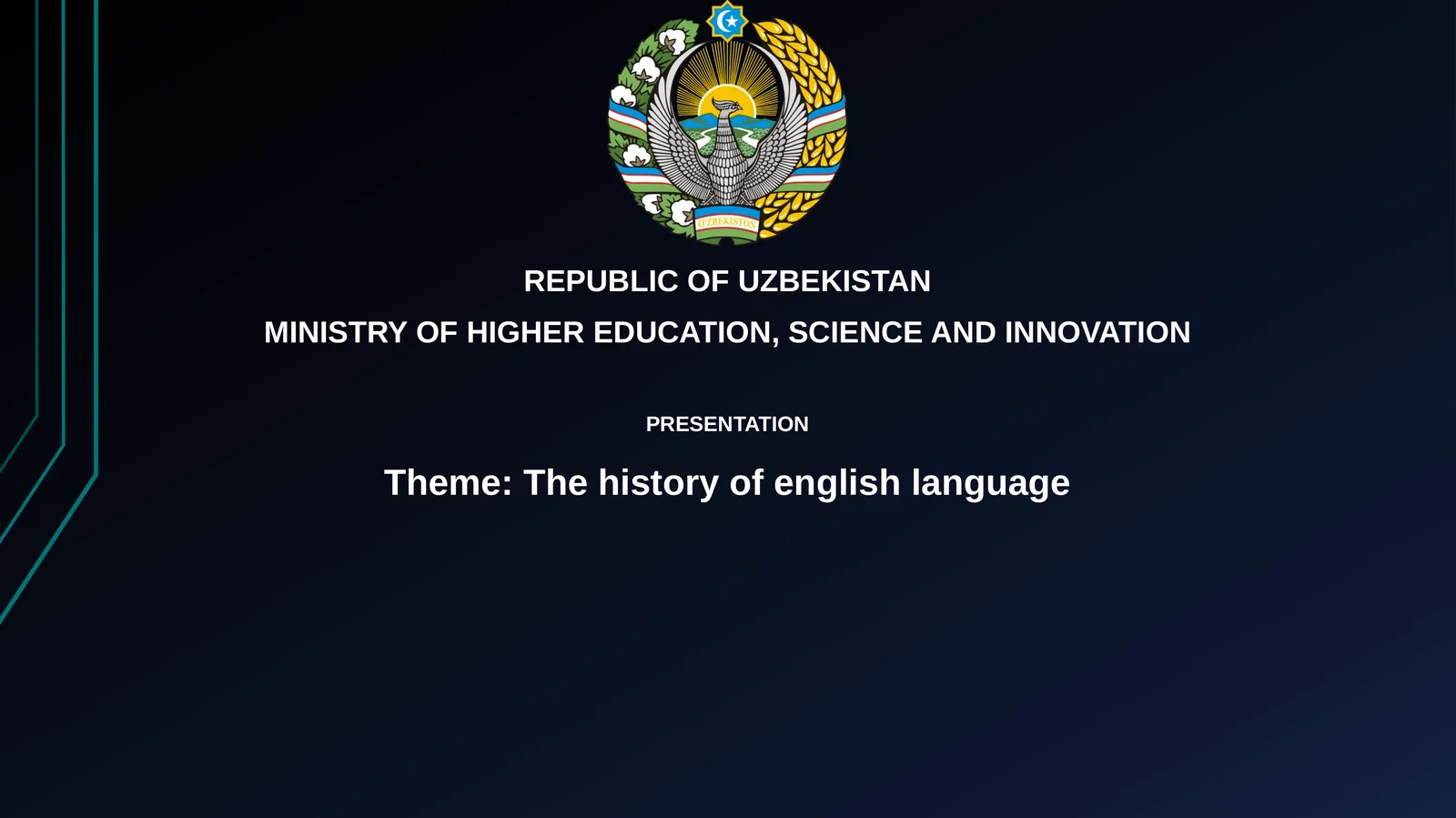 O'ZBEKISTON

REPUBLIC OF UZBEKISTAN

MINISTRY OF HIGHER EDUCATION, SCIENCE AND INNOVATION

PRESENTATION

Theme: The history of english language